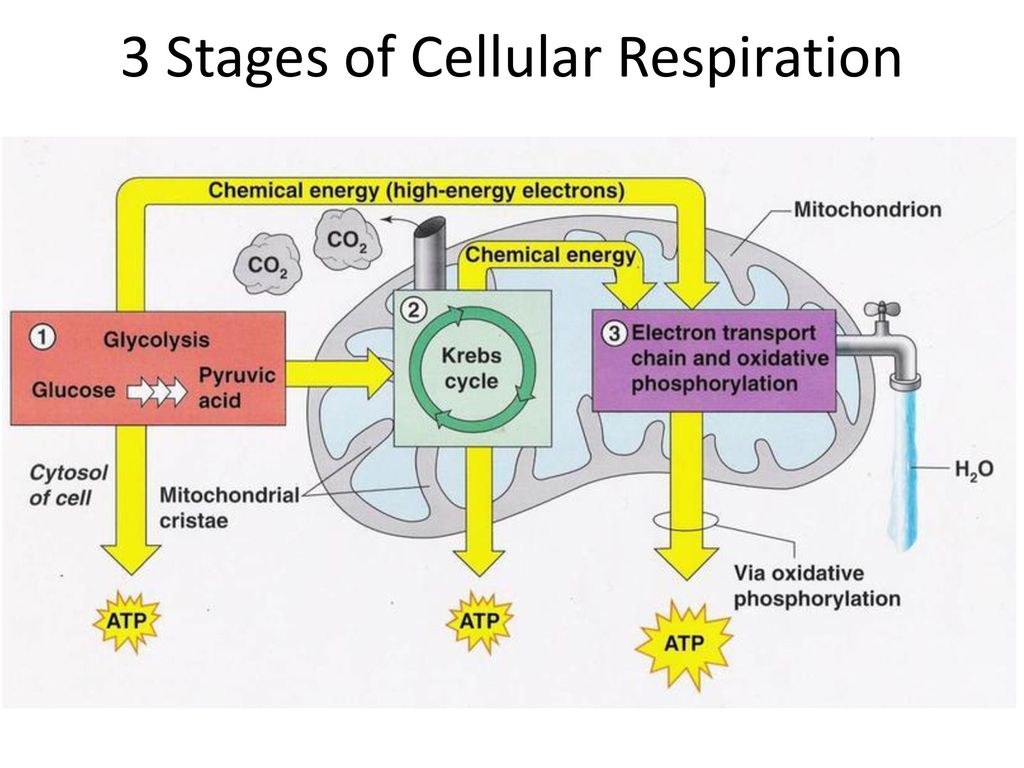 3 Stages of Cellular Respiration

Chemical energy (high-energy electrons)

Mitochondrion

$CO_2$

$CO_2$

Chemical energy

1 Glycolysis

Glucose Pyruvic acid

2 Krebs cycle

3 Electron transport chain and oxidative phosphorylation

Cytosol of cell

Mitochondrial cristae

$H_2O$

Via oxidative phosphorylation

ATP

ATP

ATP